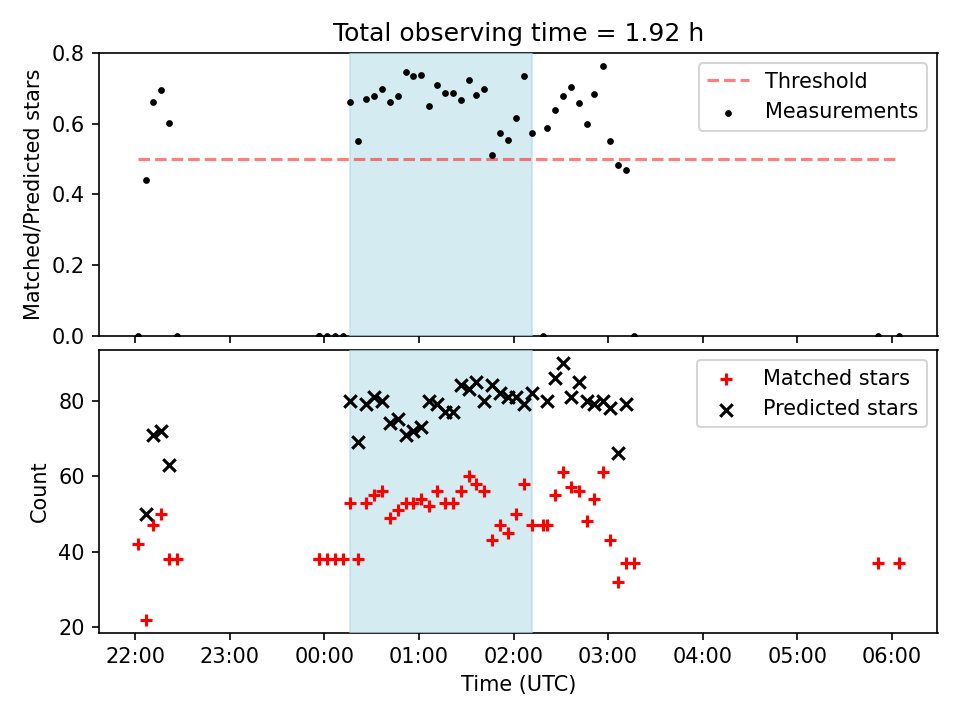 Total observing time = 1.92 h

Matched/Predicted stars

0.8
0.6
0.4
0.2
0.0

Threshold
Measurements

Count

80
60
40
20

Matched stars
Predicted stars

22:00 23:00 00:00 01:00 02:00 03:00 04:00 05:00 06:00

Time (UTC)